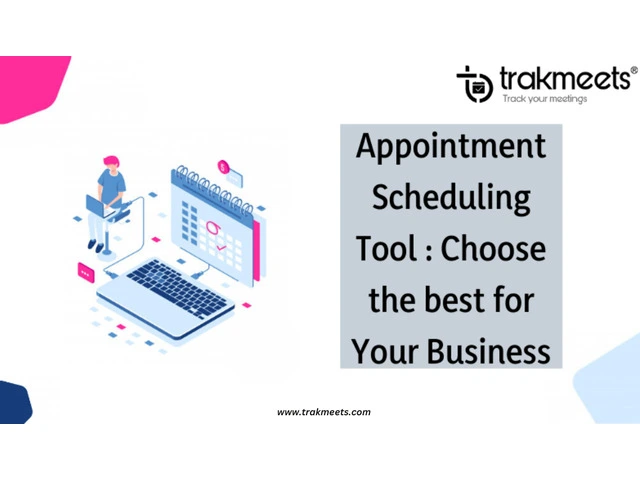 trakmeets®
Track your meetings

Appointment Scheduling Tool : Choose the best for Your Business

www.trakmeets.com